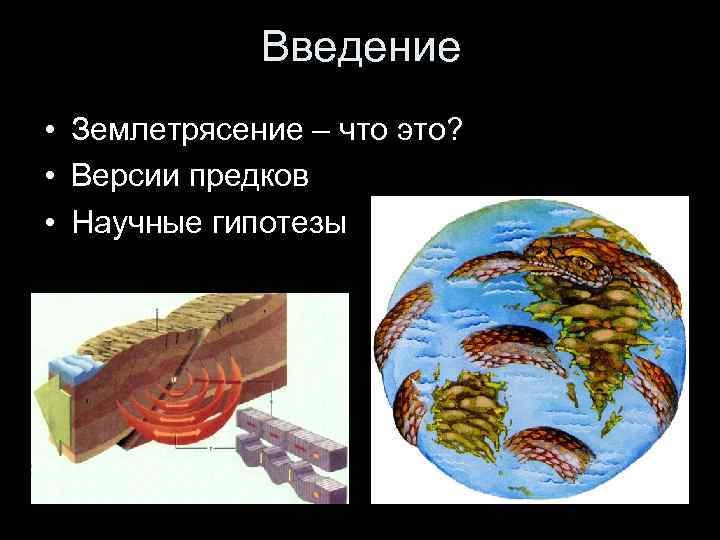 Введение

• Землетрясение – что это?
• Версии предков
• Научные гипотезы